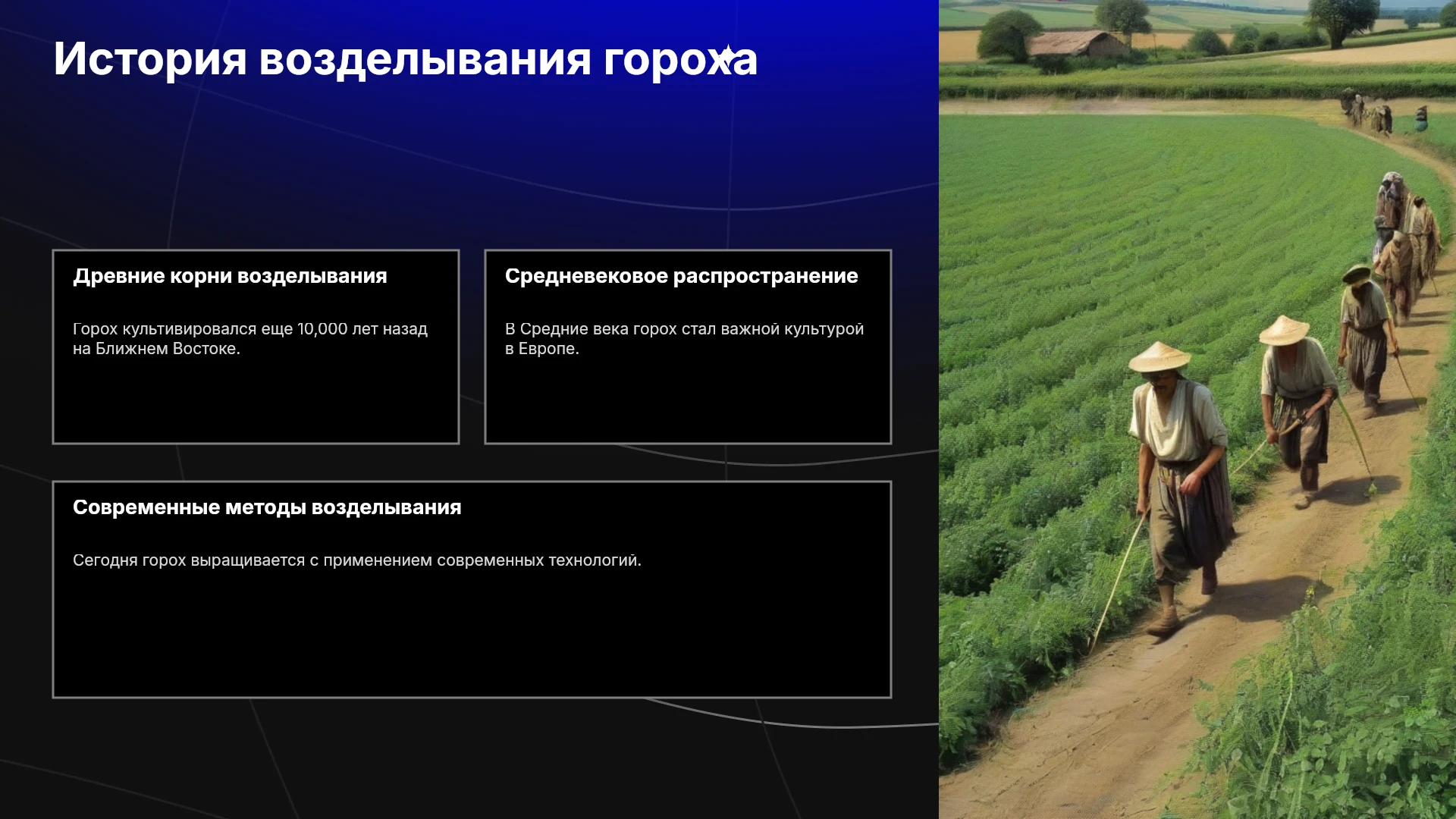 История возделывания гороха

Древние корни возделывания

Горох культивировался еще 10,000 лет назад на Ближнем Востоке.

Средневековое распространение

В Средние века горох стал важной культурой в Европе.

Современные методы возделывания

Сегодня горох выращивается с применением современных технологий.